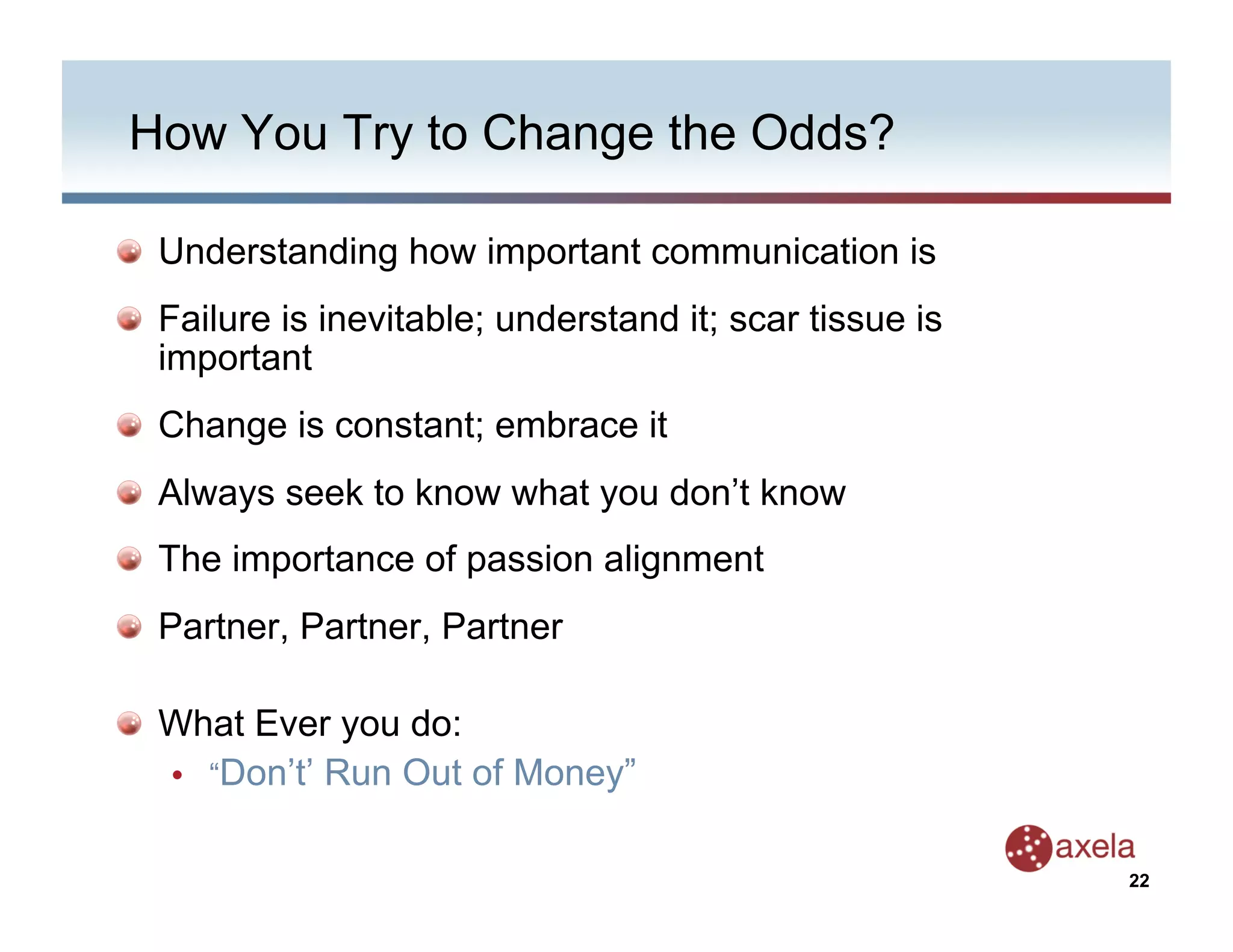 How You Try to Change the Odds?

Understanding how important communication is

Failure is inevitable; understand it; scar tissue is important

Change is constant; embrace it

Always seek to know what you don’t know

The importance of passion alignment

Partner, Partner, Partner

What Ever you do:

• “Don’t’ Run Out of Money”

axela

22